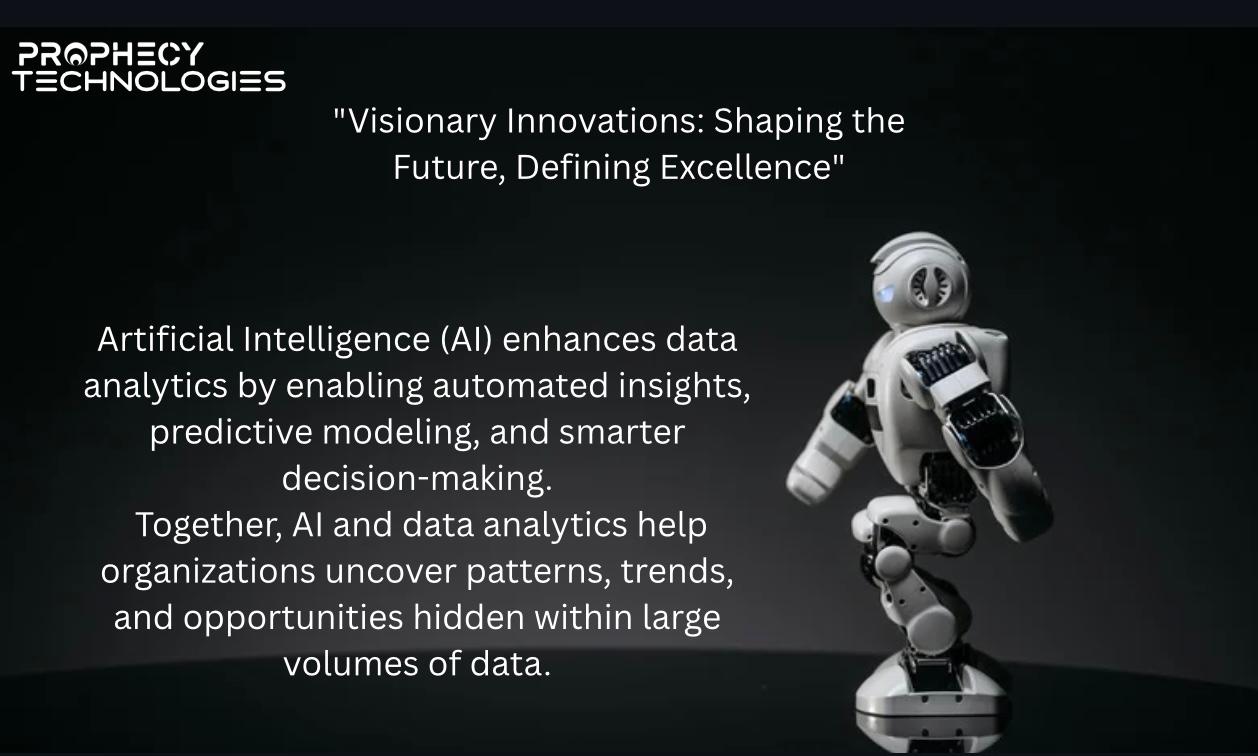 PROPHECY
TECHNOLOGIES

"Visionary Innovations: Shaping the Future, Defining Excellence"

Artificial Intelligence (AI) enhances data analytics by enabling automated insights, predictive modeling, and smarter decision-making.
Together, AI and data analytics help organizations uncover patterns, trends, and opportunities hidden within large volumes of data.